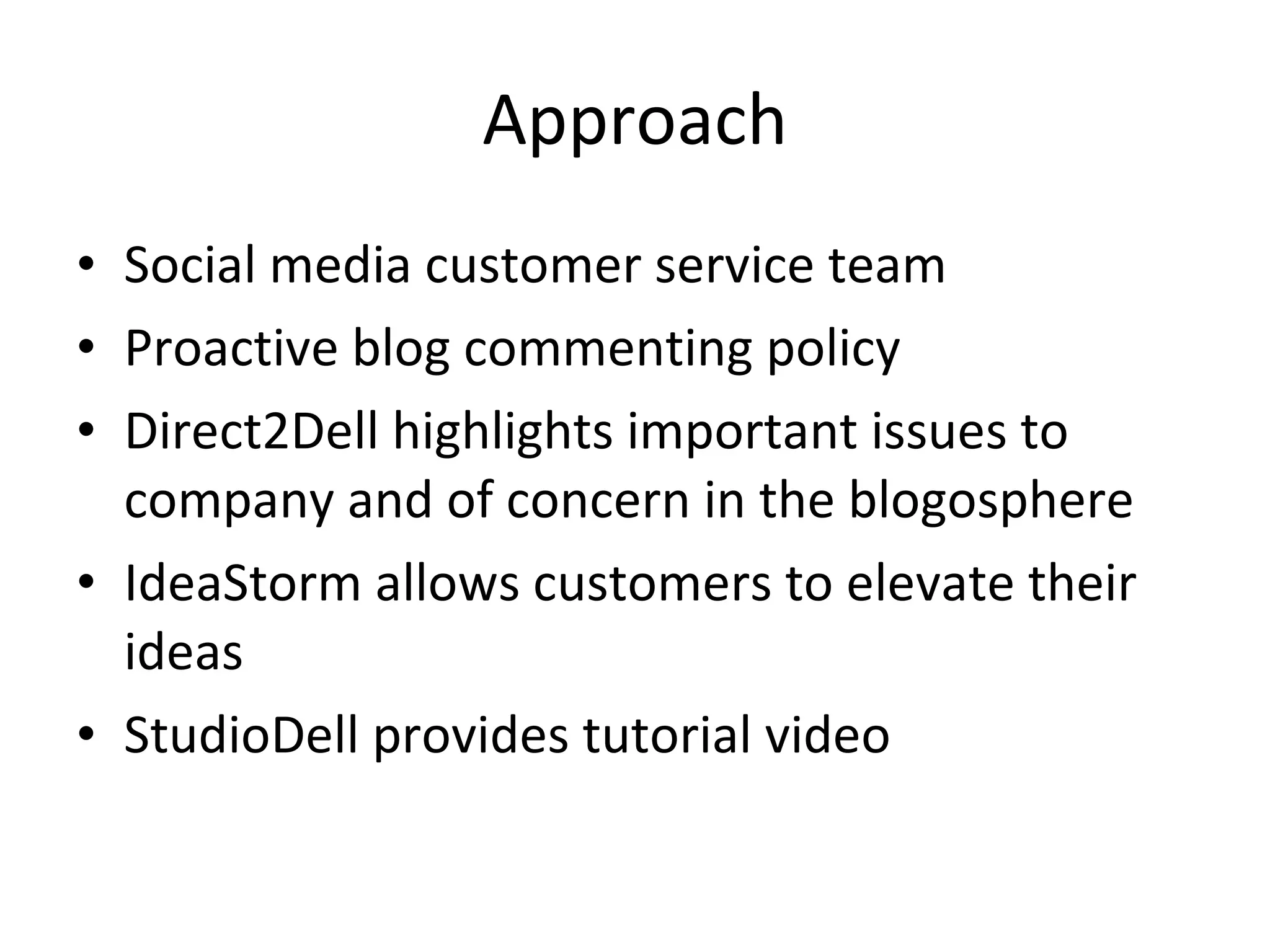 Approach

• Social media customer service team
• Proactive blog commenting policy
• Direct2Dell highlights important issues to company and of concern in the blogosphere
• IdeaStorm allows customers to elevate their ideas
• StudioDell provides tutorial video